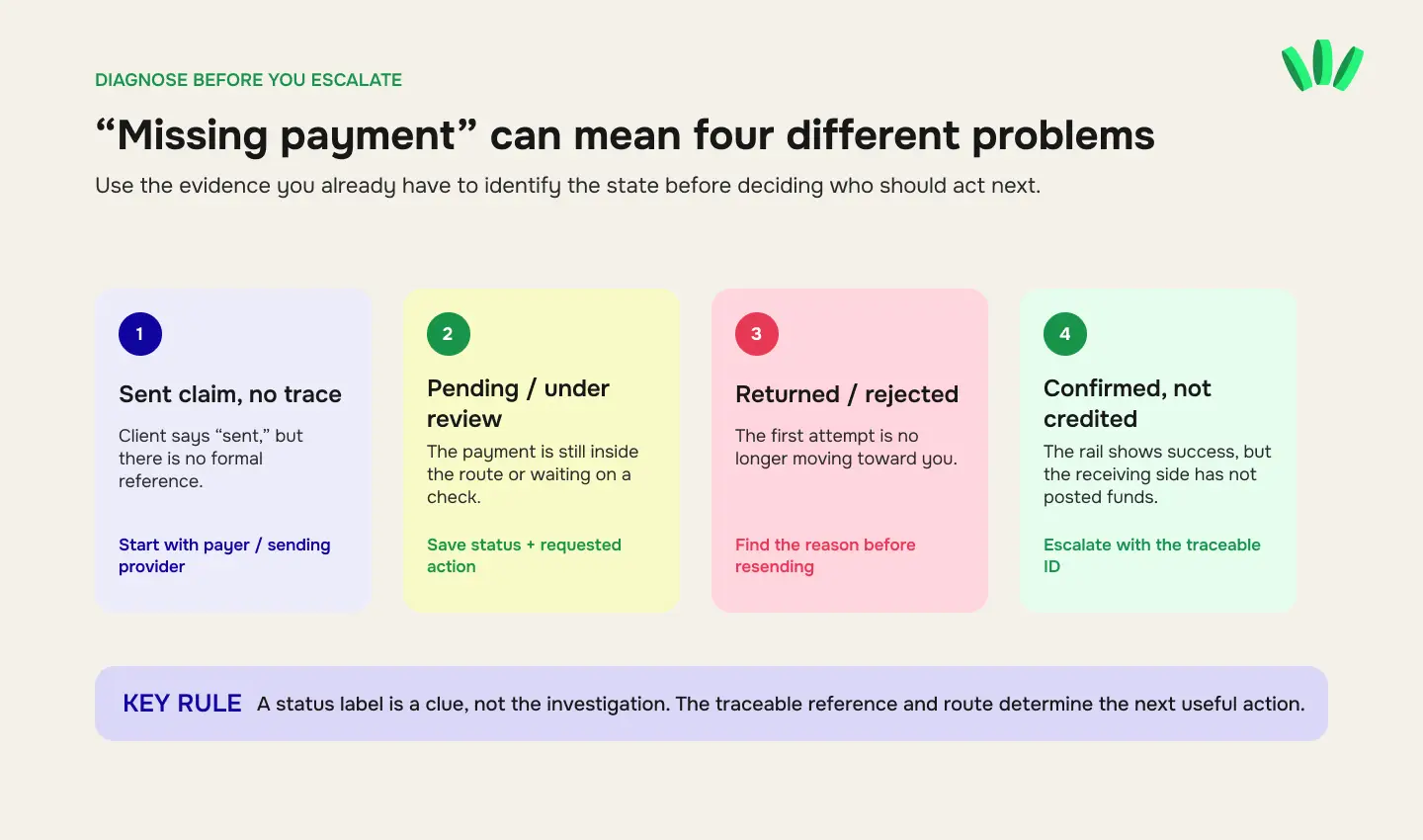 DIAGNOSE BEFORE YOU ESCALATE

“Missing payment” can mean four different problems

Use the evidence you already have to identify the state before deciding who should act next.

1

Sent claim, no trace

Client says “sent,” but there is no formal reference.

Start with payer / sending provider

2

Pending / under review

The payment is still inside the route or waiting on a check.

Save status + requested action

3

Returned / rejected

The first attempt is no longer moving toward you.

Find the reason before resending

4

Confirmed, not credited

The rail shows success, but the receiving side has not posted funds.

Escalate with the traceable ID

KEY RULE A status label is a clue, not the investigation. The traceable reference and route determine the next useful action.